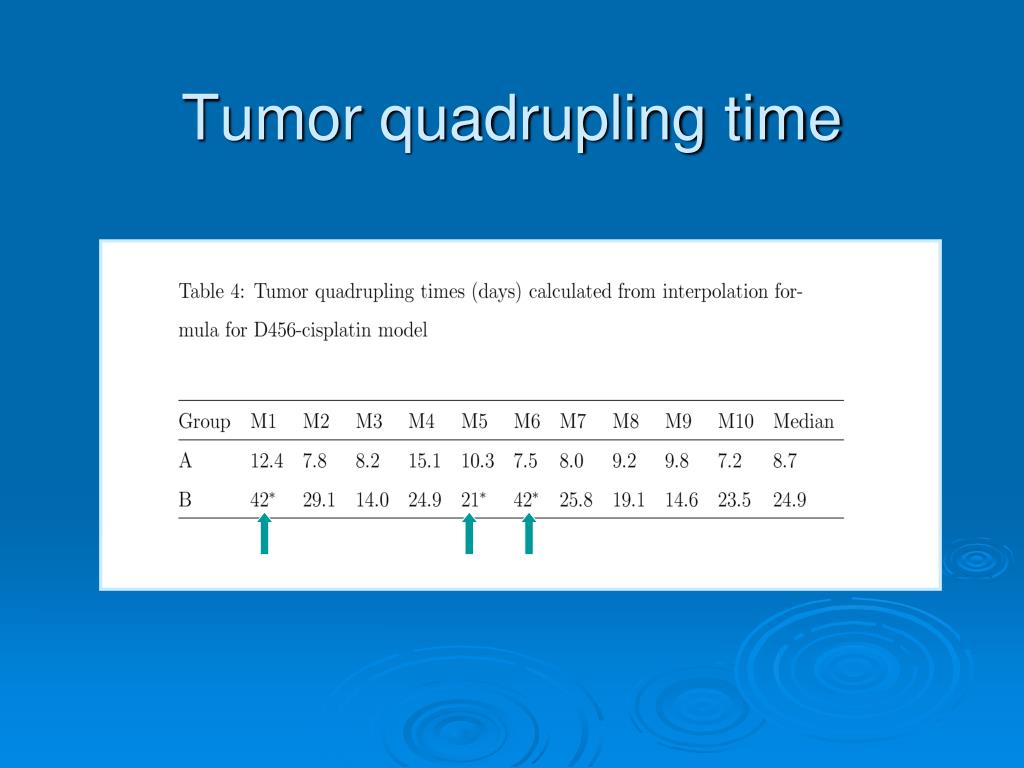 Tumor quadrupling time

Table 4: Tumor quadrupling times (days) calculated from interpolation formula for D456-cisplatin model

| Group | M1 | M2 | M3 | M4 | M5 | M6 | M7 | M8 | M9 | M10 | Median |
|---|---|---|---|---|---|---|---|---|---|---|---|
| A | 12.4 | 7.8 | 8.2 | 15.1 | 10.3 | 7.5 | 8.0 | 9.2 | 9.8 | 7.2 | 8.7 |
| B | $42^*$ | 29.1 | 14.0 | 24.9 | $21^*$ | $42^*$ | 25.8 | 19.1 | 14.6 | 23.5 | 24.9 |